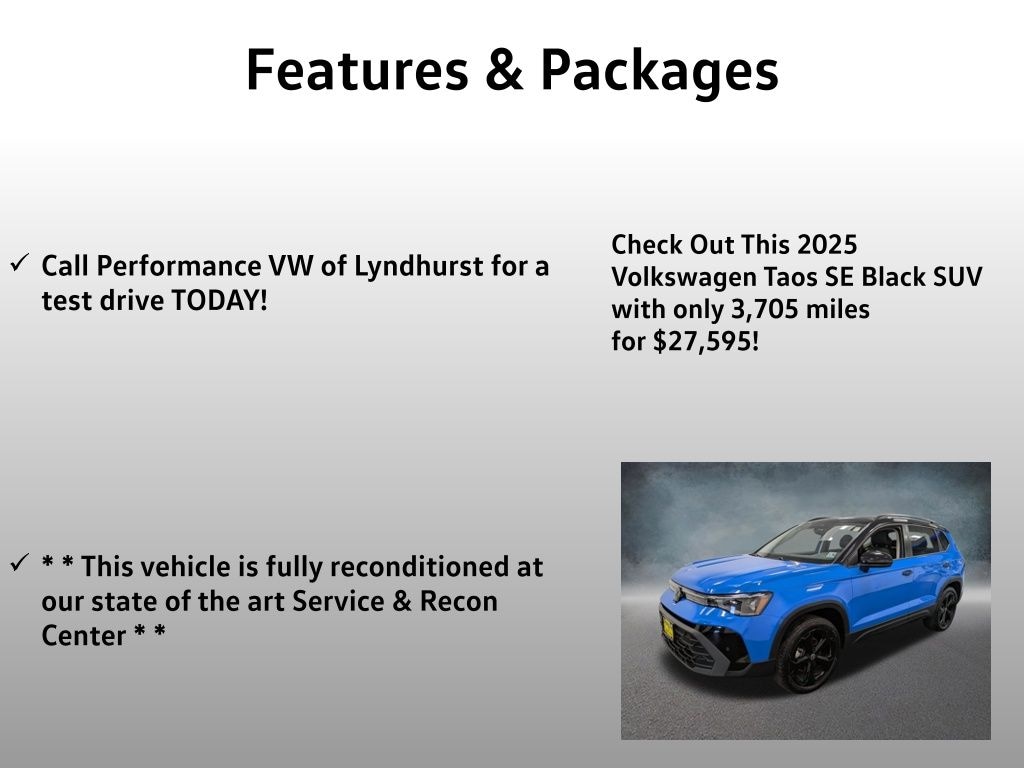 Features & Packages

✓ Call Performance VW of Lyndhurst for a test drive TODAY!

✓ * * This vehicle is fully reconditioned at our state of the art Service & Recon Center * *

Check Out This 2025 Volkswagen Taos SE Black SUV with only 3,705 miles for $27,595!